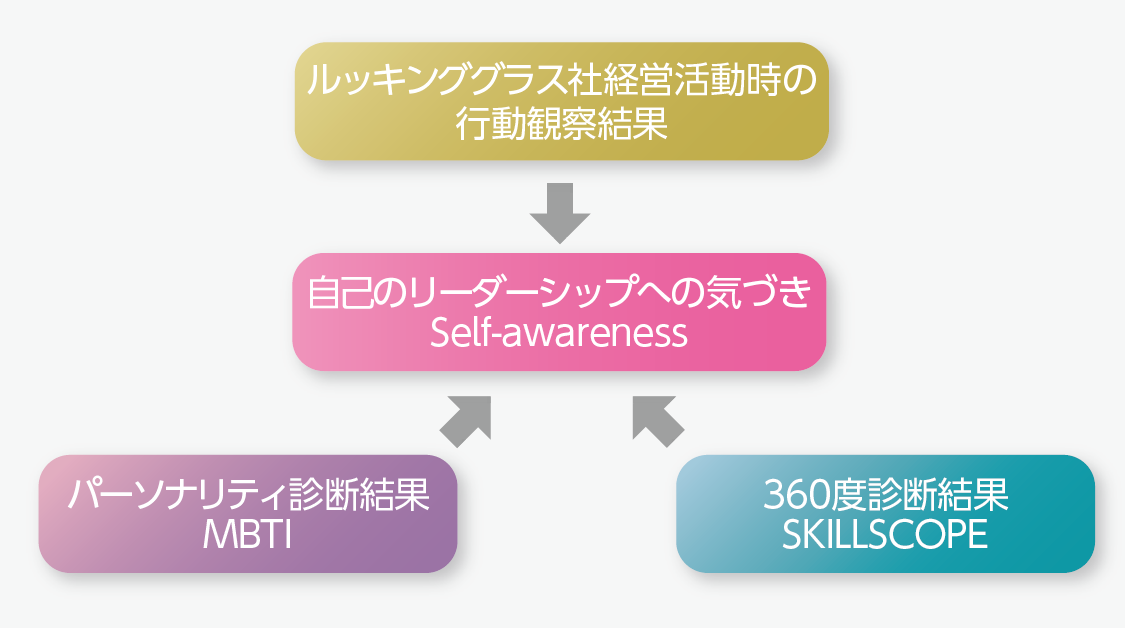 ルッキンググラス社経営活動時の行動観察結果

自己のリーダーシップへの気づき
Self-awareness

パーソナリティ診断結果
MBTI

360度診断結果
SKILLSCOPE